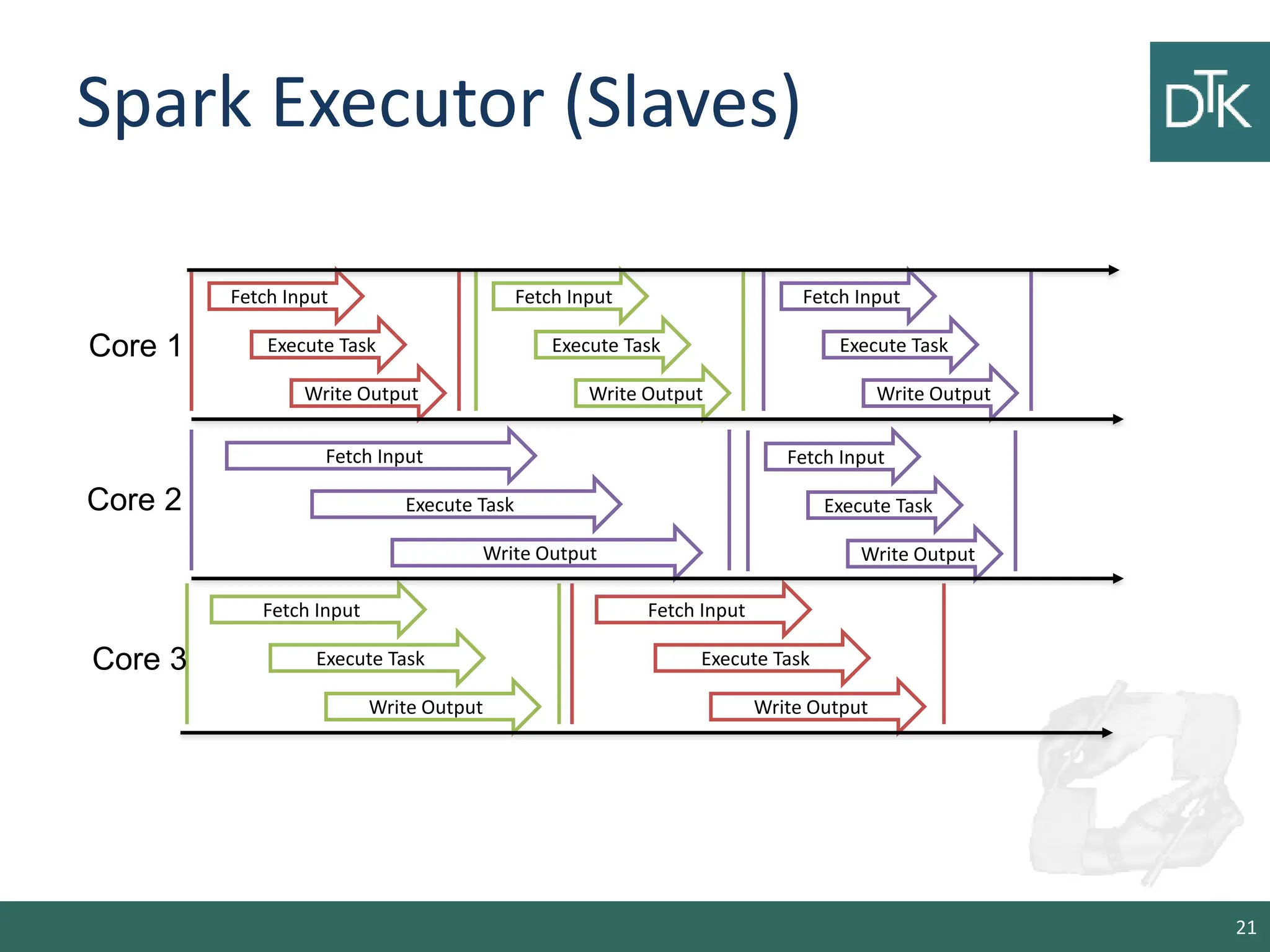 Spark Executor (Slaves)

DTK

Core 1

Fetch Input
Execute Task
Write Output

Fetch Input
Execute Task
Write Output

Fetch Input
Execute Task
Write Output

Core 2

Fetch Input
Execute Task
Write Output

Fetch Input
Execute Task
Write Output

Core 3

Fetch Input
Execute Task
Write Output

Fetch Input
Execute Task
Write Output

21